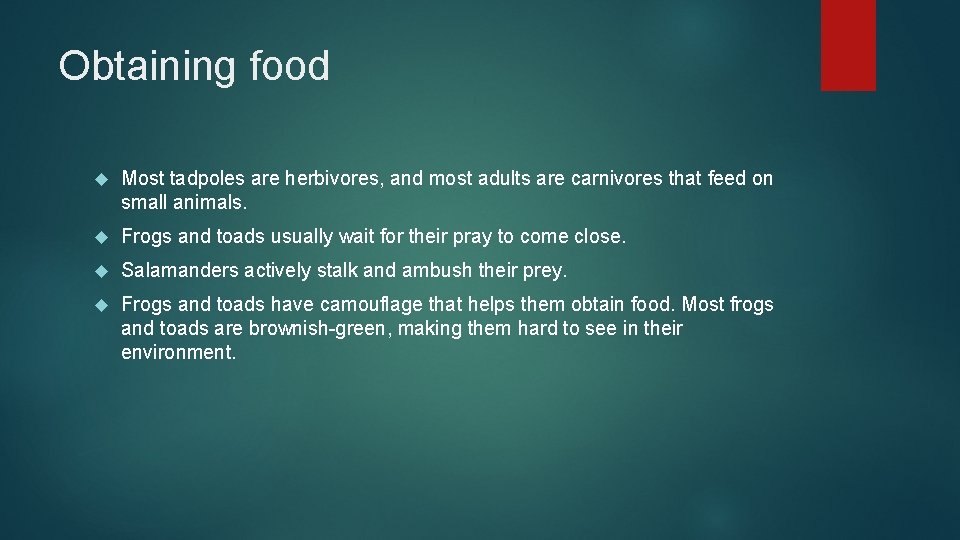 Obtaining food

Most tadpoles are herbivores, and most adults are carnivores that feed on small animals.

Frogs and toads usually wait for their pray to come close.

Salamanders actively stalk and ambush their prey.

Frogs and toads have camouflage that helps them obtain food. Most frogs and toads are brownish-green, making them hard to see in their environment.